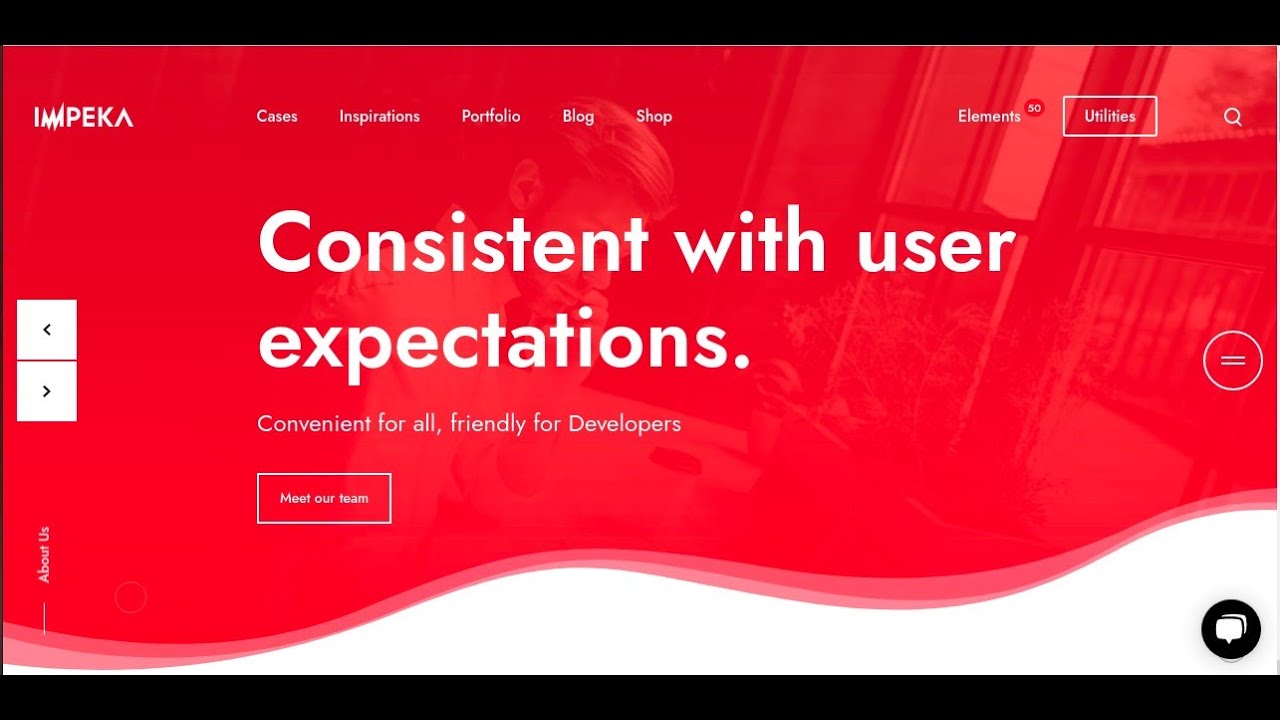 IMPEKA

Cases Inspirations Portfolio Blog Shop

Elements 50 Utilities

Consistent with user expectations.

Convenient for all, friendly for Developers

Meet our team

About Us